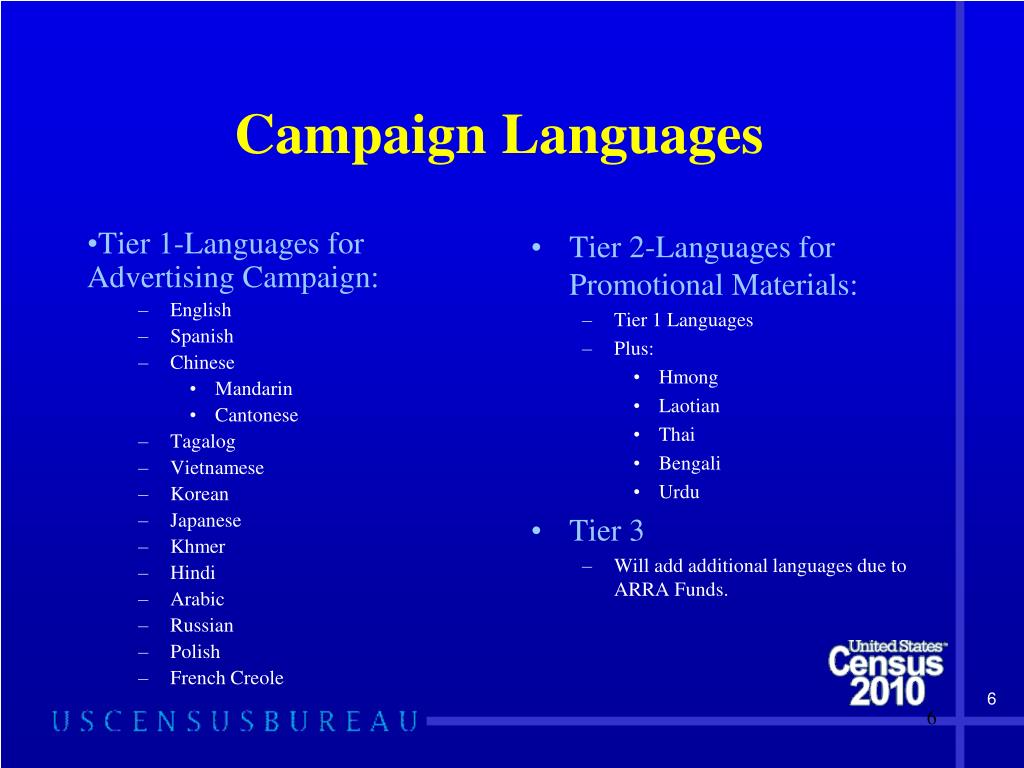 Campaign Languages

•Tier 1-Languages for Advertising Campaign:
– English
– Spanish
– Chinese
• Mandarin
• Cantonese
– Tagalog
– Vietnamese
– Korean
– Japanese
– Khmer
– Hindi
– Arabic
– Russian
– Polish
– French Creole

• Tier 2-Languages for Promotional Materials:
– Tier 1 Languages
– Plus:
• Hmong
• Laotian
• Thai
• Bengali
• Urdu
• Tier 3
– Will add additional languages due to ARRA Funds.

United States Census 2010

6

USCENSUSBUREAU

6